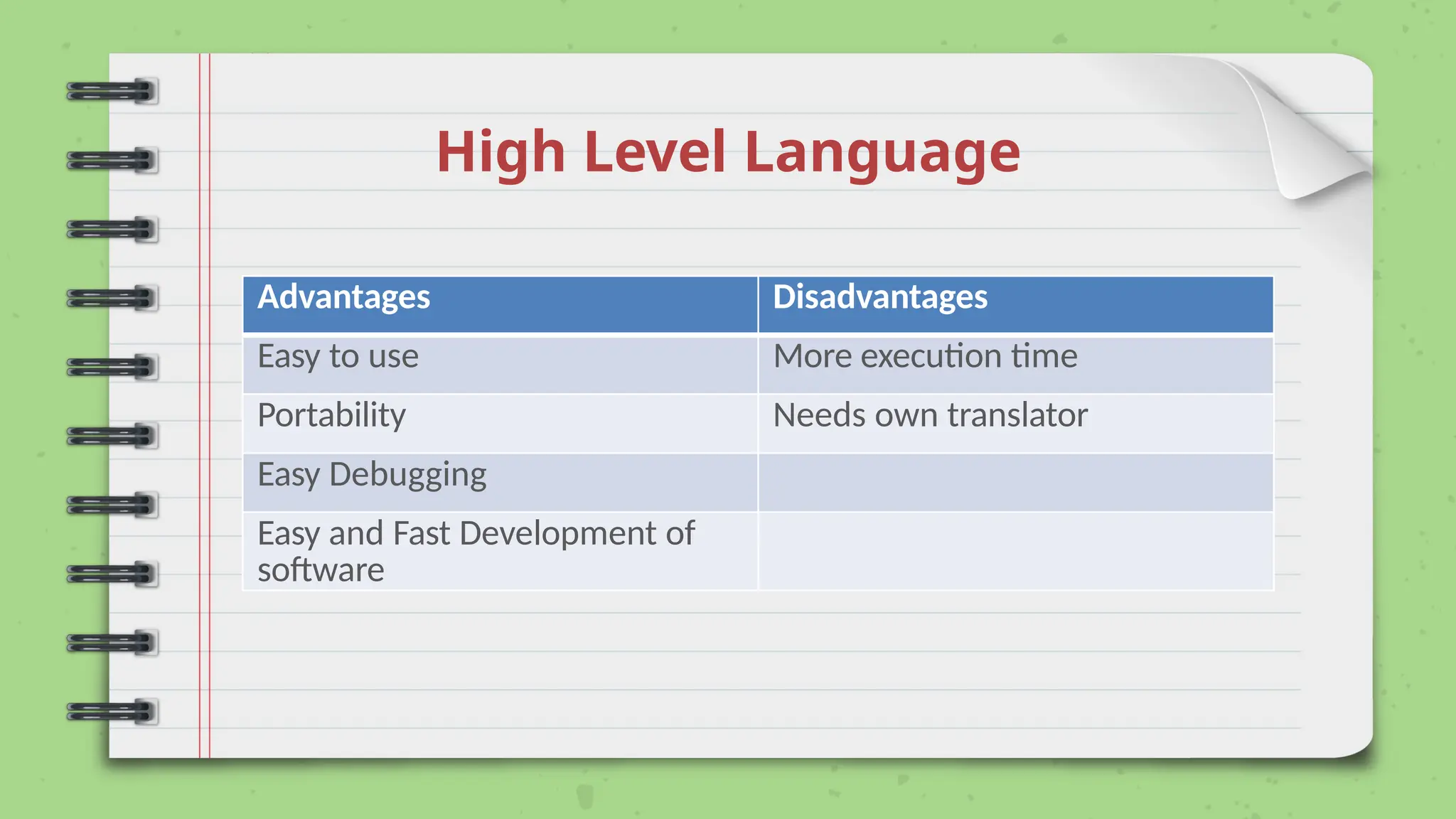 High Level Language

| Advantages | Disadvantages |
|---|---|
| Easy to use | More execution time |
| Portability | Needs own translator |
| Easy Debugging | |
| Easy and Fast Development of software | |